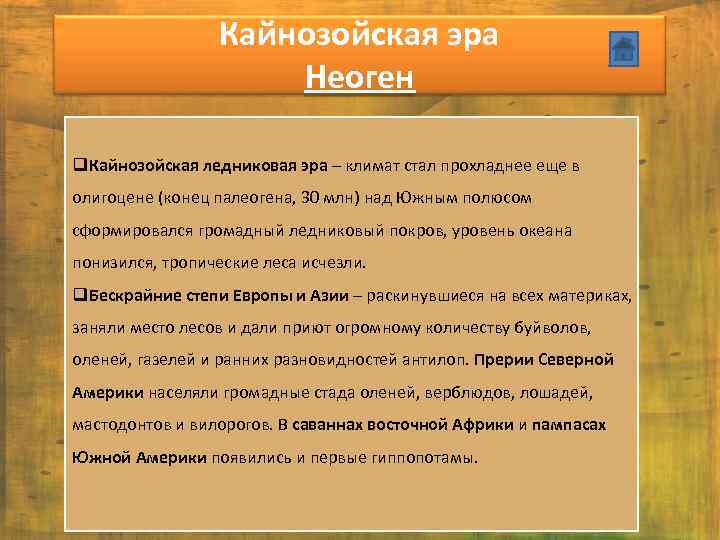 Кайнозойская эра
Неоген

❑Кайнозойская ледниковая эра – климат стал прохладнее еще в олигоцене (конец палеогена, 30 млн) над Южным полюсом сформировался громадный ледниковый покров, уровень океана понизился, тропические леса исчезли.
❑Бескрайние степи Европы и Азии – раскинувшиеся на всех материках, заняли место лесов и дали приют огромному количеству буйволов, оленей, газелей и ранних разновидностей антилоп. Прерии Северной Америки населяли громадные стада оленей, верблюдов, лошадей, мастодонтов и вилорогов. В саваннах восточной Африки и пампасах Южной Америки появились и первые гиппопотамы.